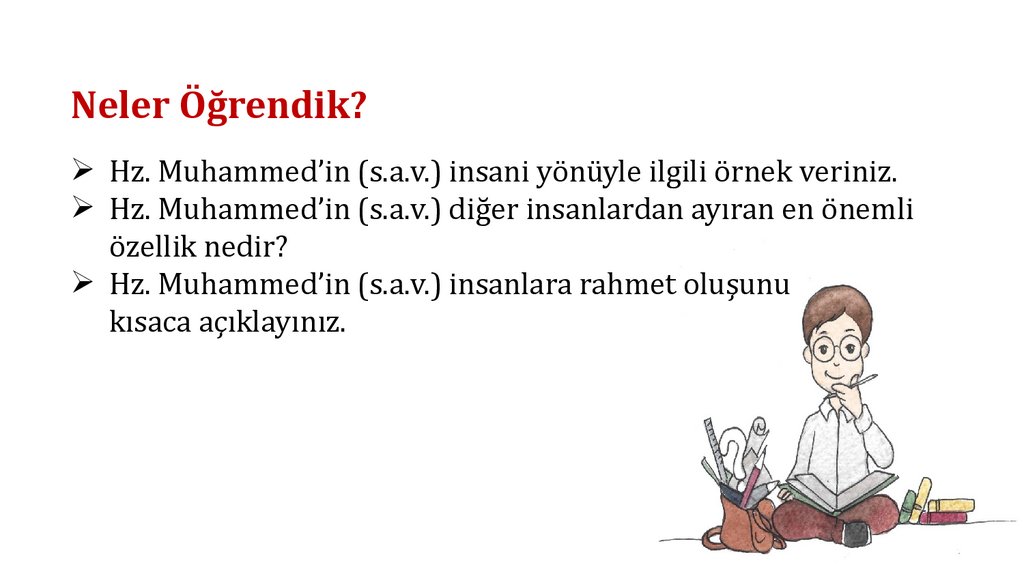 Neler Öğrendik?

➢ Hz. Muhammed'in (s.a.v.) insani yönüyle ilgili örnek veriniz.
➢ Hz. Muhammed'in (s.a.v.) diğer insanlardan ayıran en önemli özellik nedir?
➢ Hz. Muhammed'in (s.a.v.) insanlara rahmet oluşunu kısaca açıklayınız.